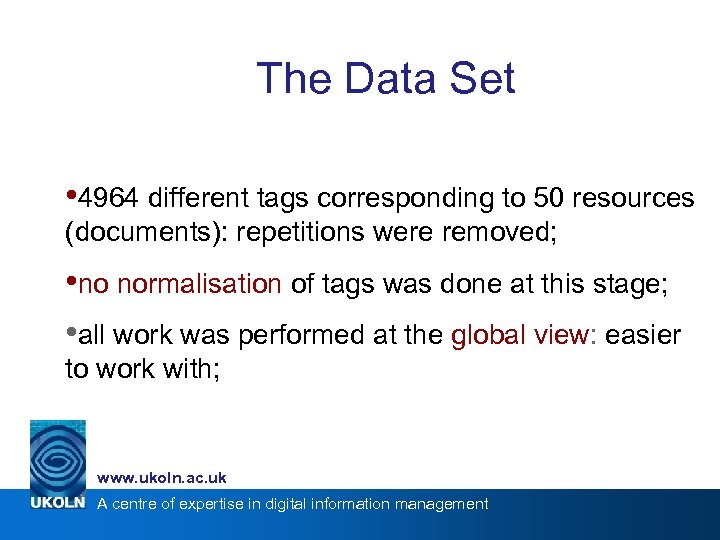 The Data Set

•4964 different tags corresponding to 50 resources (documents): repetitions were removed;

•no normalisation of tags was done at this stage;

•all work was performed at the global view: easier to work with;

www.ukoln.ac.uk

UKOLN A centre of expertise in digital information management